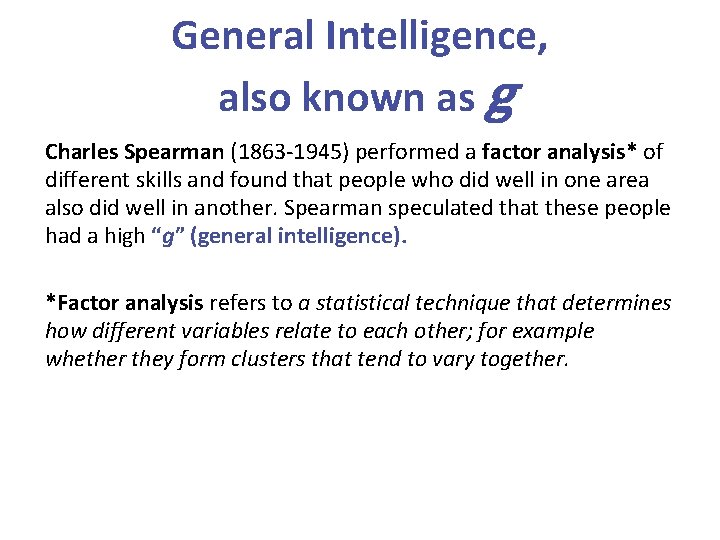 General Intelligence, also known as g

Charles Spearman (1863-1945) performed a factor analysis* of different skills and found that people who did well in one area also did well in another. Spearman speculated that these people had a high “g” (general intelligence).

*Factor analysis refers to a statistical technique that determines how different variables relate to each other; for example whether they form clusters that tend to vary together.